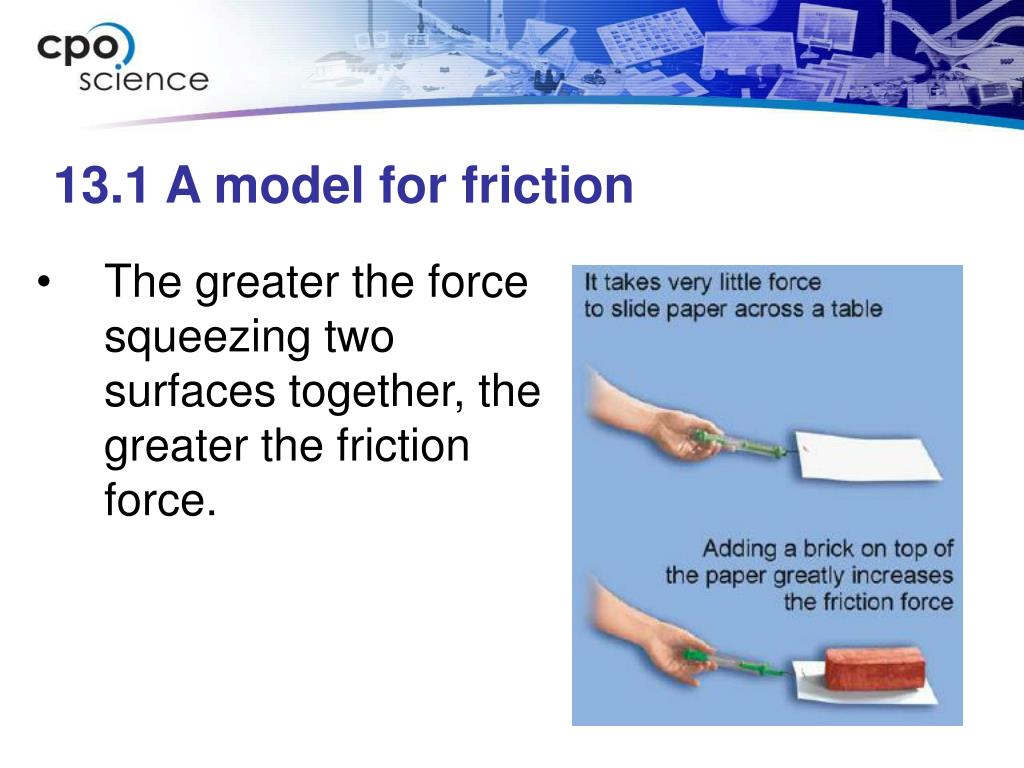 cpo science

13.1 A model for friction

• The greater the force squeezing two surfaces together, the greater the friction force.

It takes very little force to slide paper across a table

Adding a brick on top of the paper greatly increases the friction force